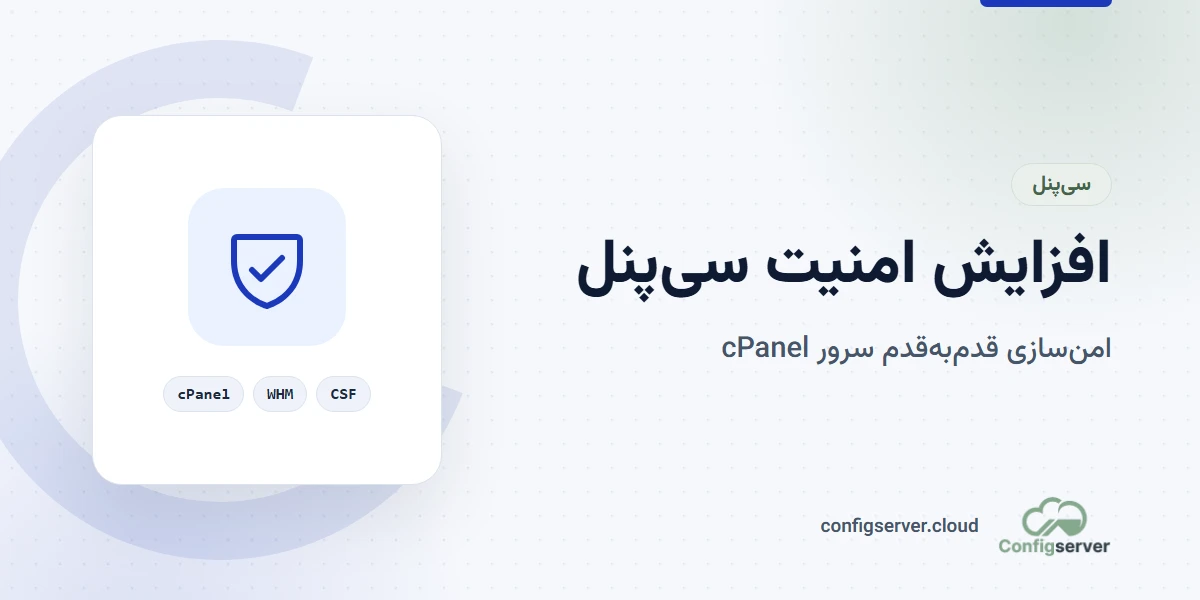 سی‌پنل

افزایش امنیت سی‌پنل

امن‌سازی قدم‌به‌قدم سرور cPanel

cPanel WHM CSF

configserver.cloud

Configserver